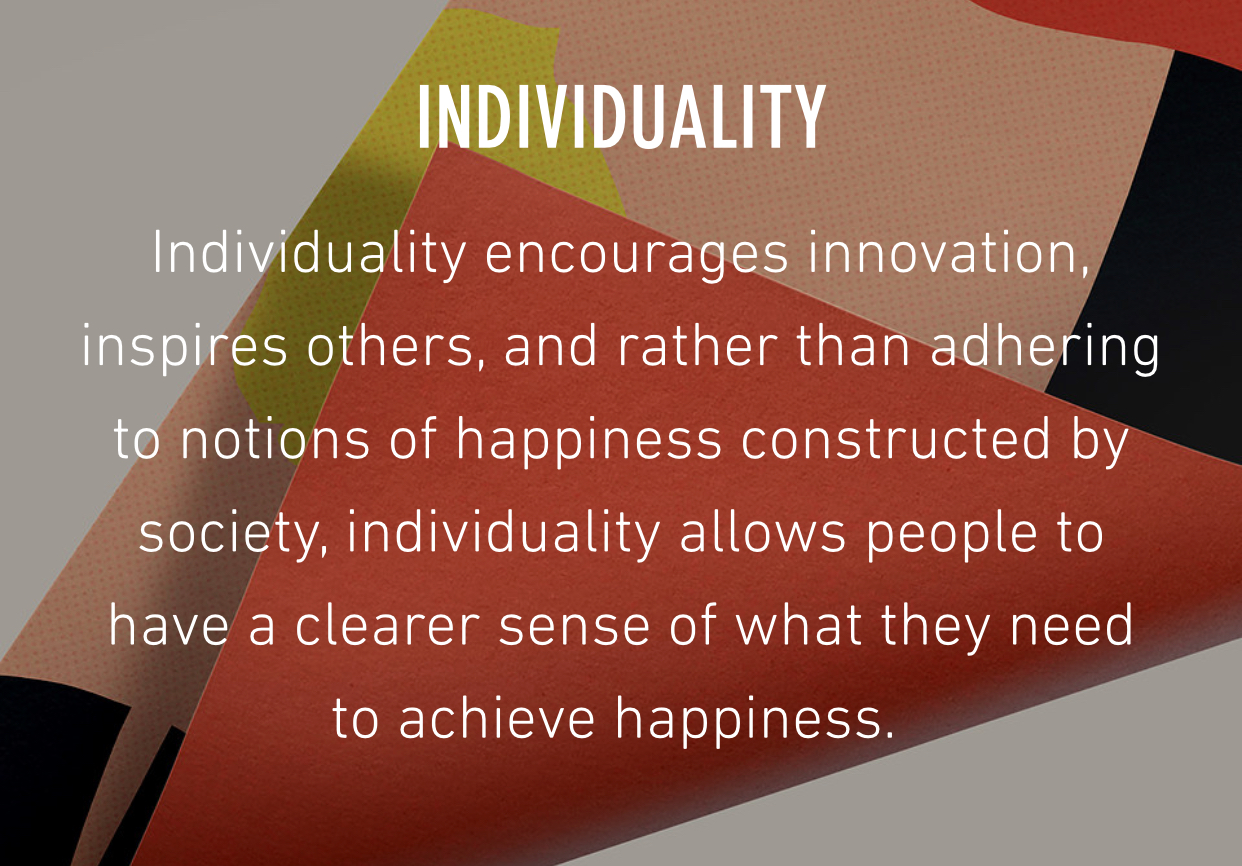 INDIVIDUALITY

Individuality encourages innovation, inspires others, and rather than adhering to notions of happiness constructed by society, individuality allows people to have a clearer sense of what they need to achieve happiness.